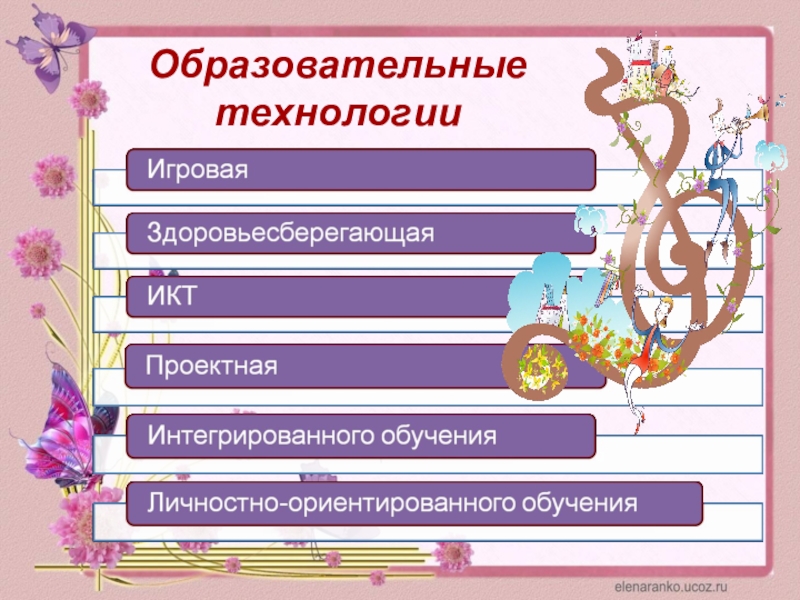 Образовательные технологии

Игровая

Здоровьесберегающая

ИКТ

Проектная

Интегрированного обучения

Личностно-ориентированного обучения

elenaranko.ucoz.ru